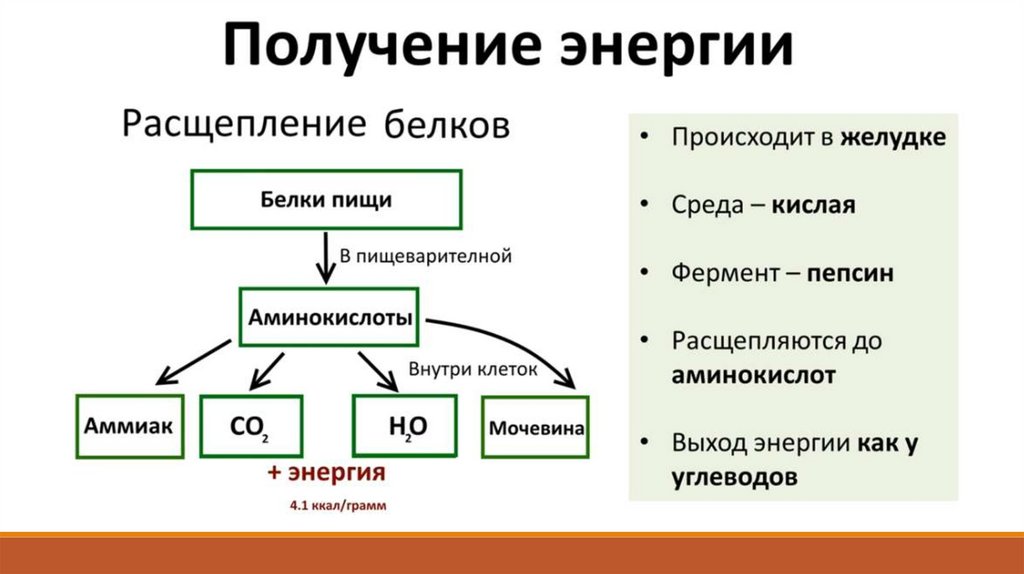 Получение энергии

Расщепление белков

Белки пищи

В пищеварительной

Аминокислоты

Внутри клеток

Аммиак

$CO_2$

$H_2O$

Мочевина

+ энергия

4.1 ккал/грамм

• Происходит в желудке

• Среда – кислая

• Фермент – пепсин

• Расщепляются до аминокислот

• Выход энергии как у углеводов